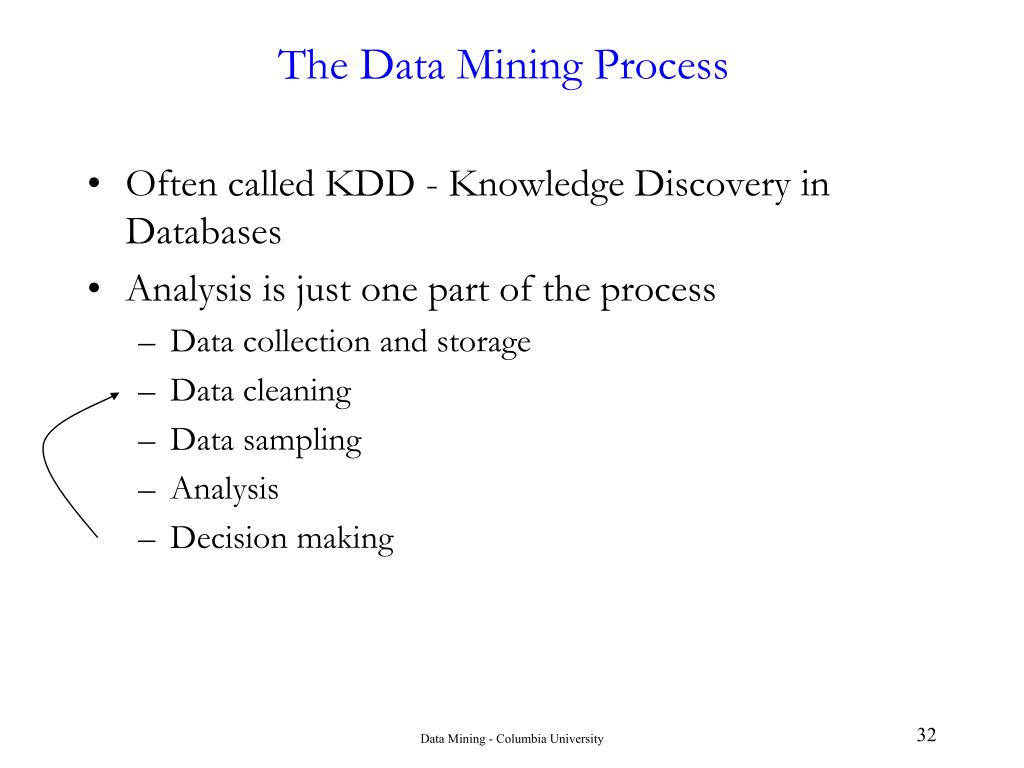 The Data Mining Process

• Often called KDD - Knowledge Discovery in Databases
• Analysis is just one part of the process
  – Data collection and storage
  – Data cleaning
  – Data sampling
  – Analysis
  – Decision making

Data Mining - Columbia University

32